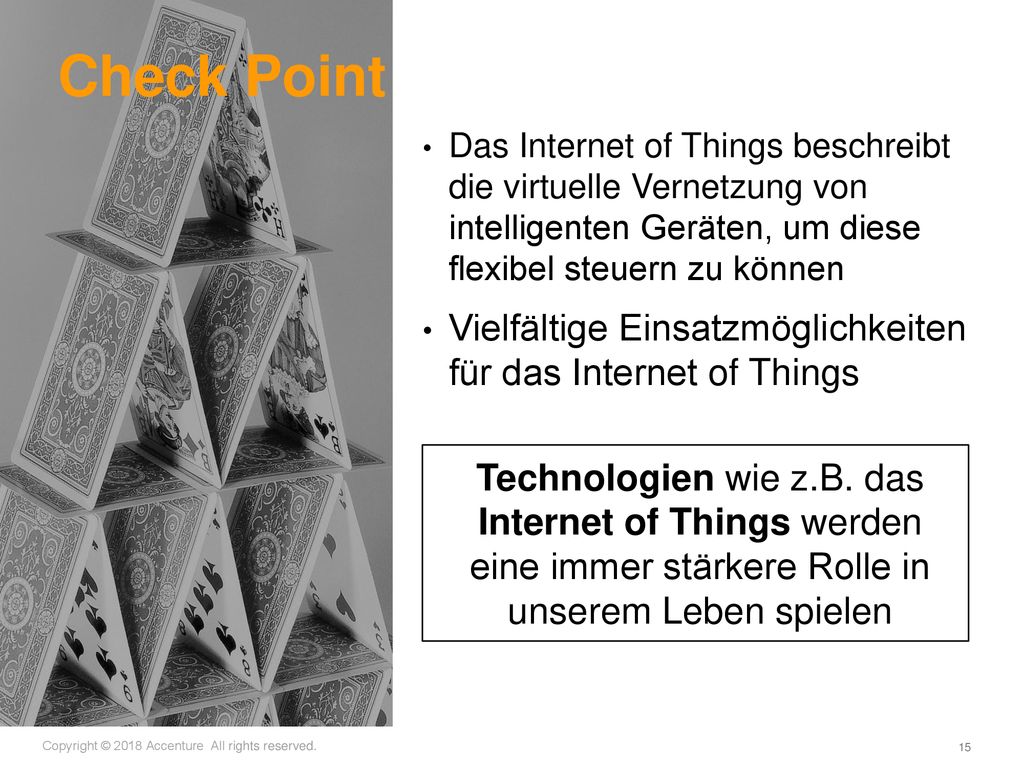 Check Point

• Das Internet of Things beschreibt die virtuelle Vernetzung von intelligenten Geräten, um diese flexibel steuern zu können

• Vielfältige Einsatzmöglichkeiten für das Internet of Things

Technologien wie z.B. das Internet of Things werden eine immer stärkere Rolle in unserem Leben spielen

Copyright © 2018 Accenture All rights reserved.

15